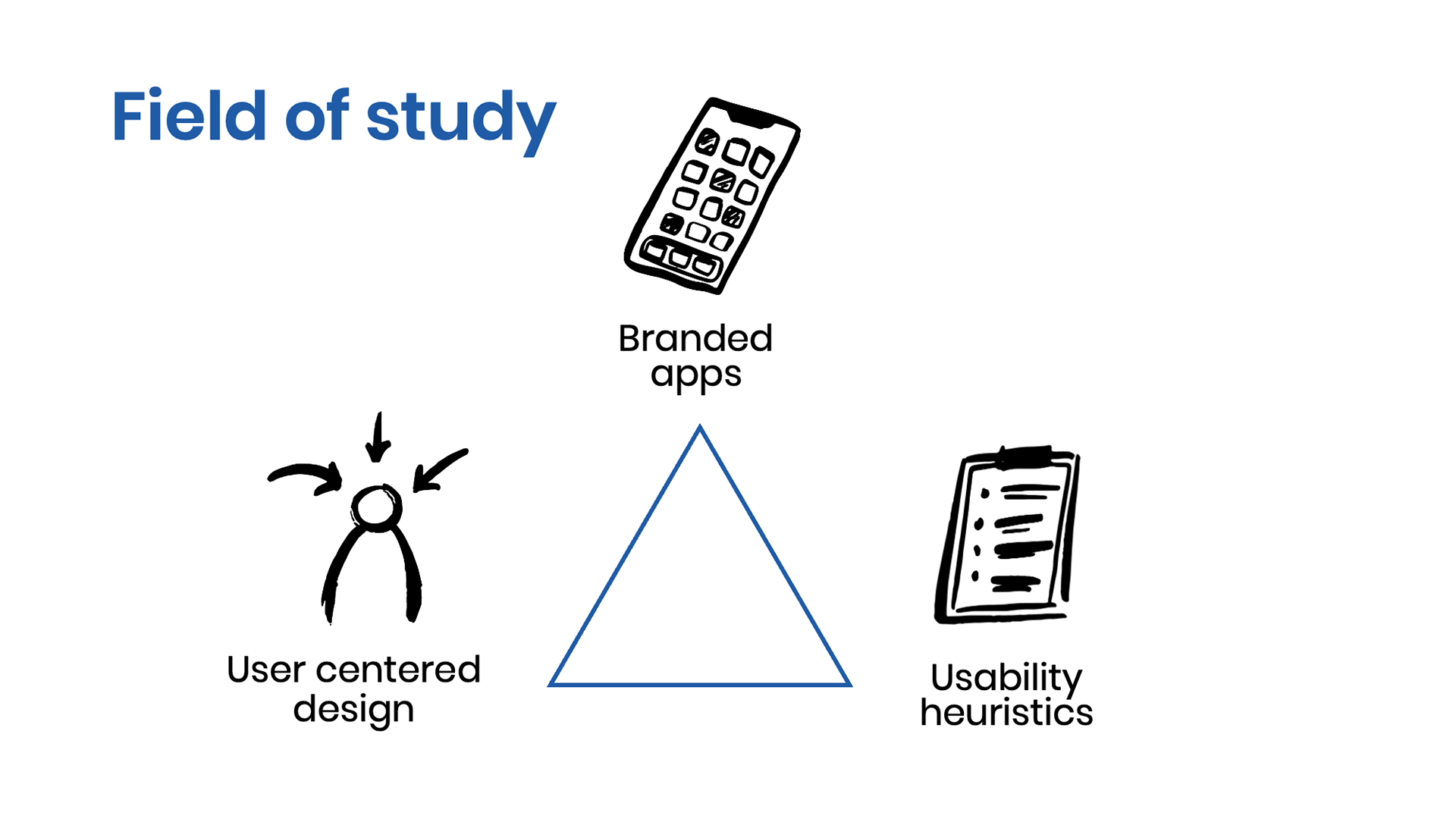 Field of study

Branded apps

User centered design

Usability heuristics